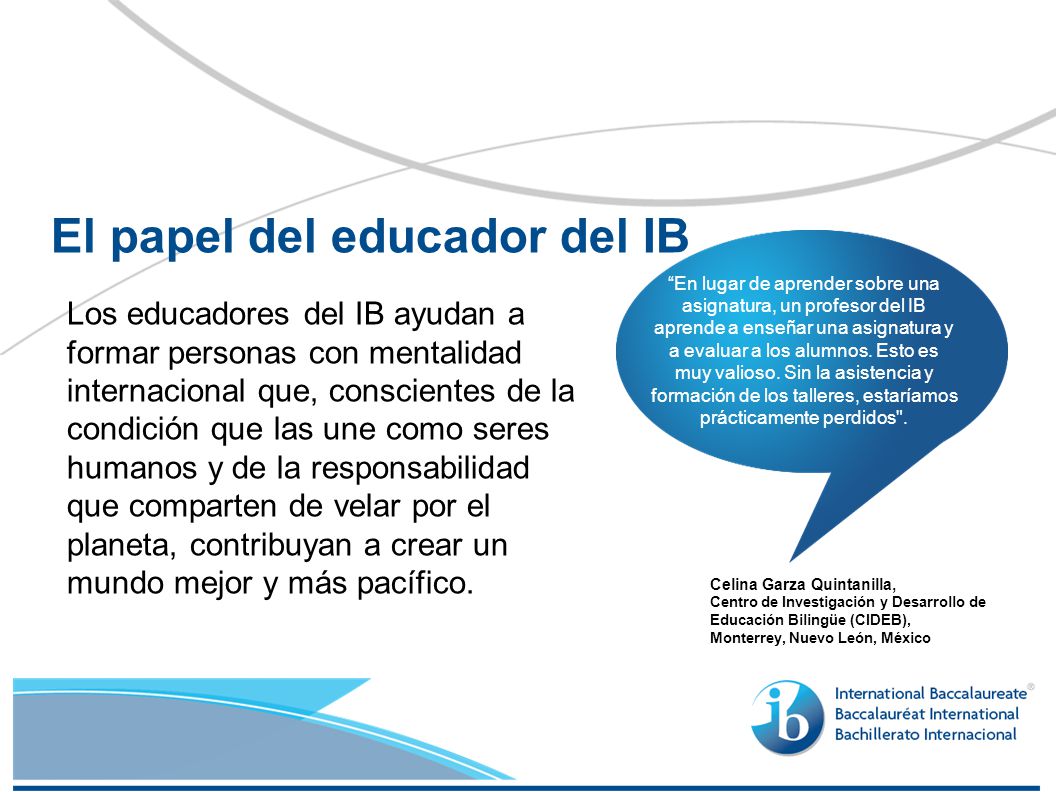 El papel del educador del IB

Los educadores del IB ayudan a formar personas con mentalidad internacional que, conscientes de la condición que las une como seres humanos y de la responsabilidad que comparten de velar por el planeta, contribuyan a crear un mundo mejor y más pacífico.

“En lugar de aprender sobre una asignatura, un profesor del IB aprende a enseñar una asignatura y a evaluar a los alumnos. Esto es muy valioso. Sin la asistencia y formación de los talleres, estaríamos prácticamente perdidos".

Celina Garza Quintanilla,
Centro de Investigación y Desarrollo de Educación Bilingüe (CIDEB),
Monterrey, Nuevo León, México

ib
International Baccalaureate®
Baccalauréat International
Bachillerato Internacional